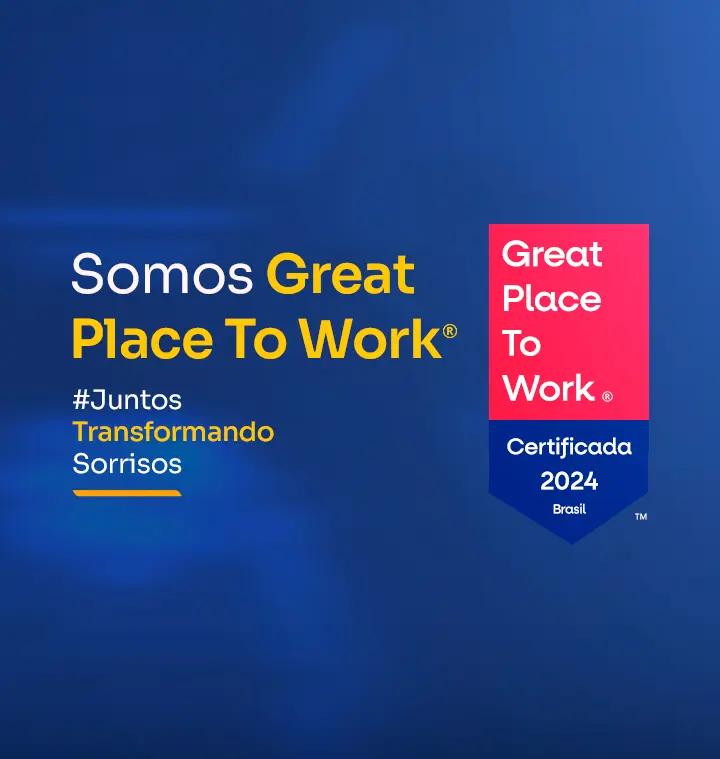 Somos Great Place To Work®

#Juntos
Transformando
Sorrisos

Great Place To Work®

Certificada
2024
Brasil
™